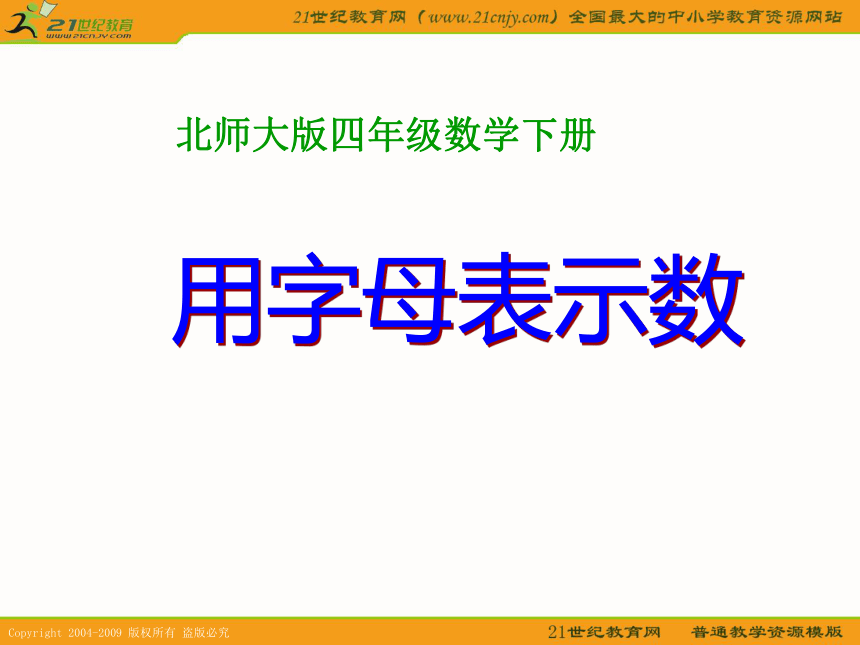 21世纪教育
www.21cnjy.com

21世纪教育网（www.21cnjy.com）全国最大的中小学教育资源网站

北师大版四年级数学下册

用字母表示数

Copyright 2004-2009 版权所有 盗版必究

21世纪教育网　普通教学资源模版